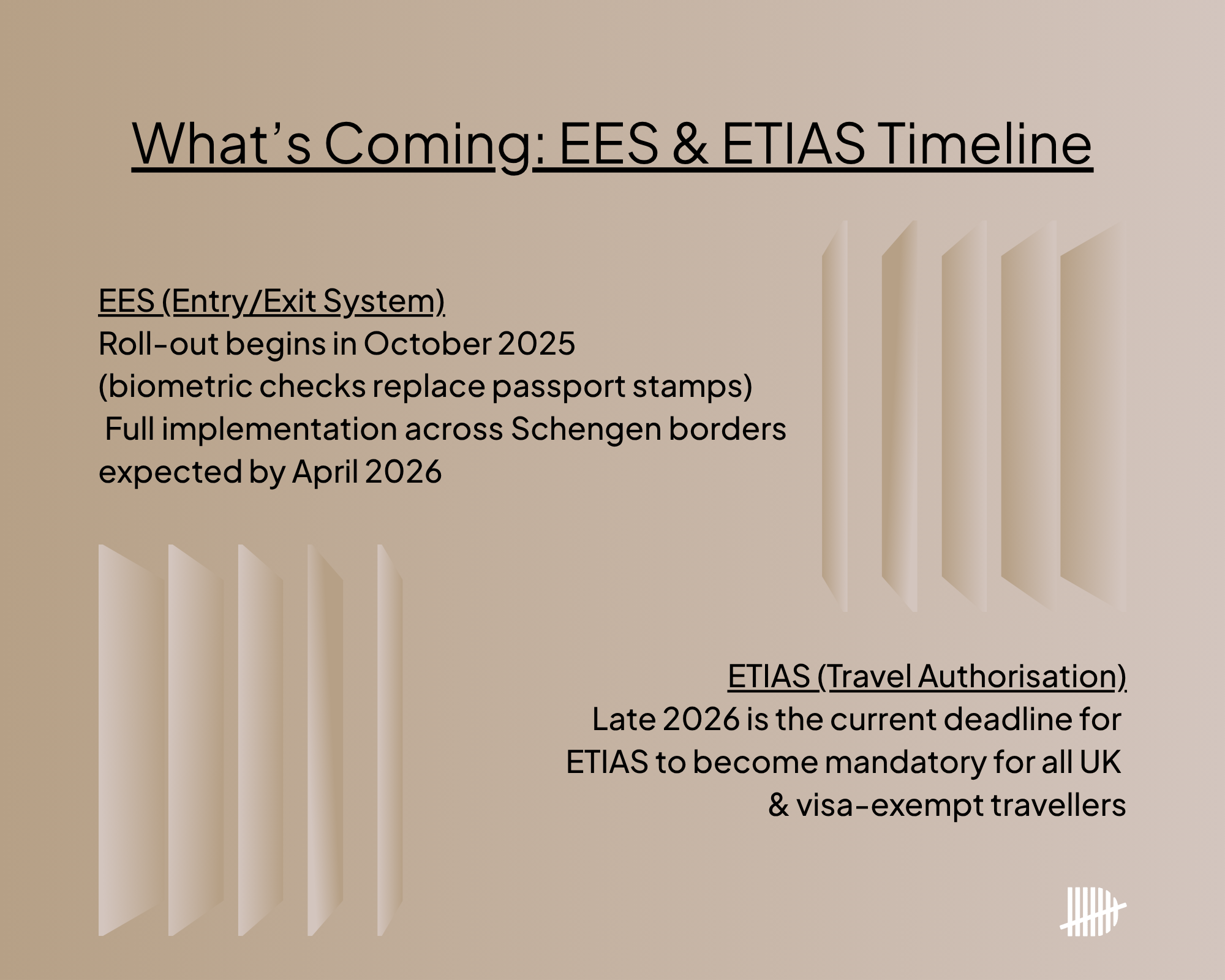 What's Coming: EES & ETIAS Timeline

EES (Entry/Exit System)
Roll-out begins in October 2025
(biometric checks replace passport stamps)
Full implementation across Schengen borders expected by April 2026

ETIAS (Travel Authorisation)
Late 2026 is the current deadline for ETIAS to become mandatory for all UK & visa-exempt travellers